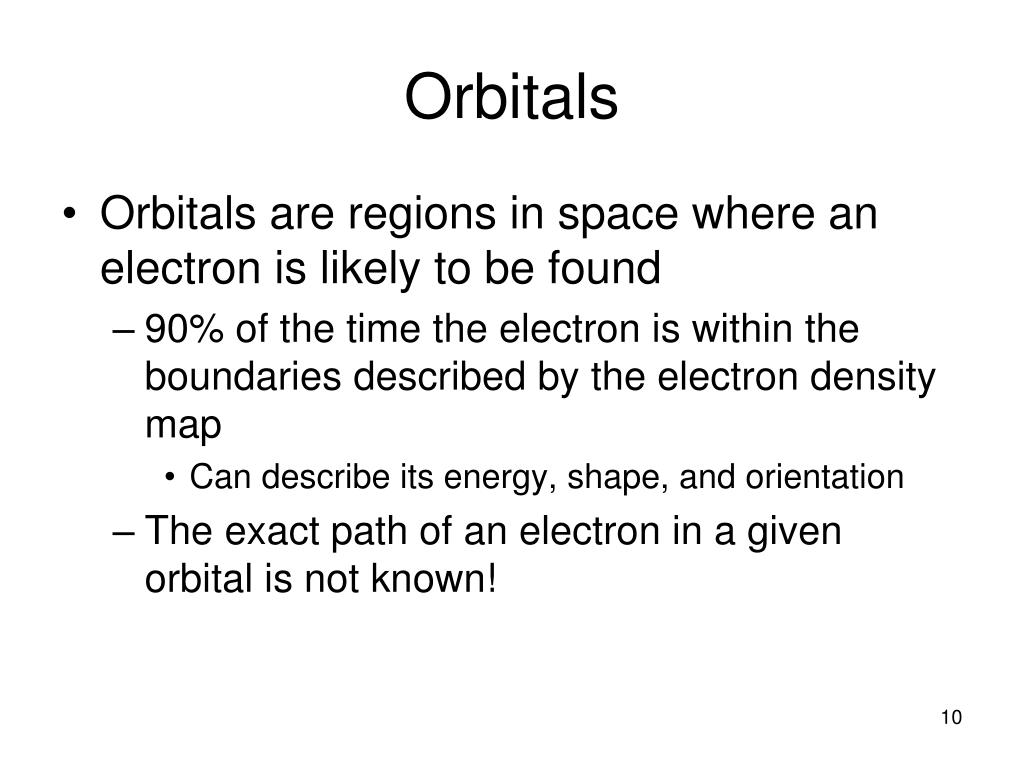 Orbitals

• Orbitals are regions in space where an electron is likely to be found

– 90% of the time the electron is within the boundaries described by the electron density map

• Can describe its energy, shape, and orientation

– The exact path of an electron in a given orbital is not known!

10